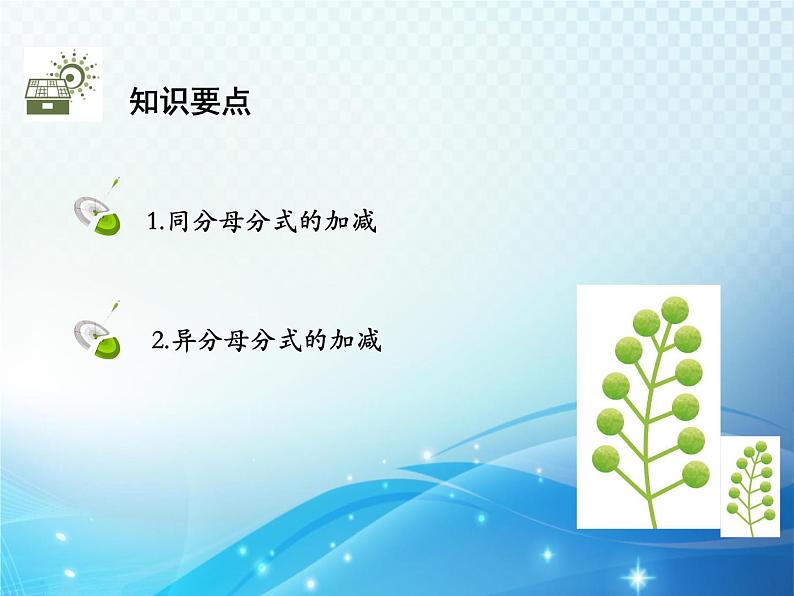 知识要点

1.同分母分式的加减

2.异分母分式的加减